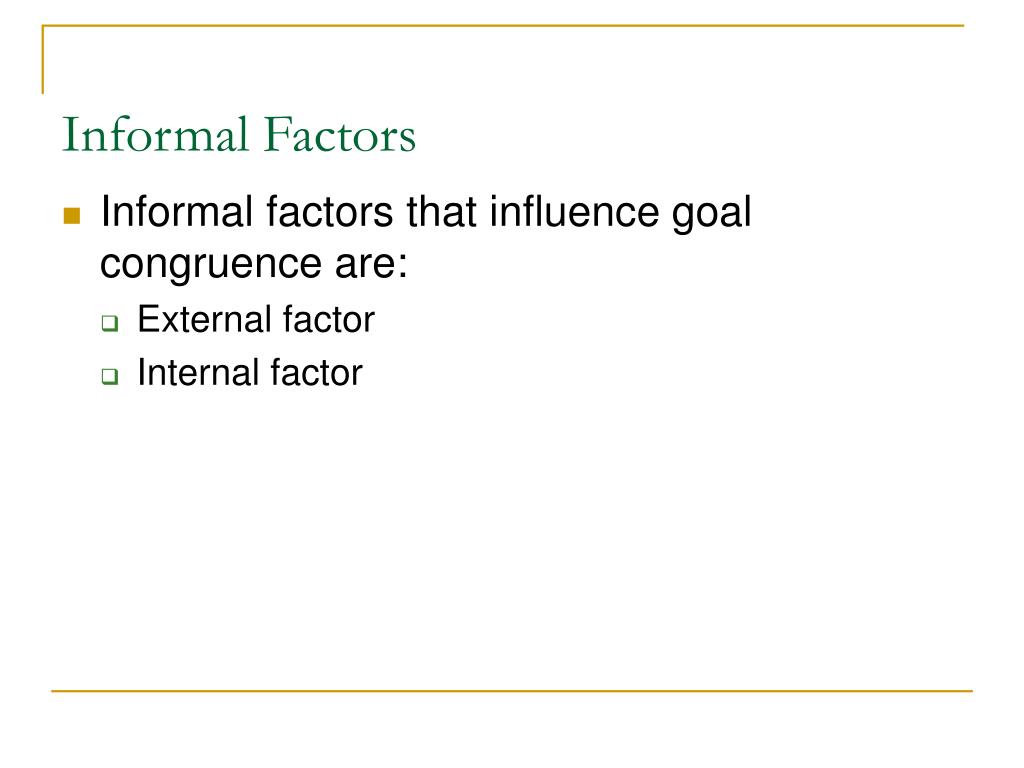 Informal Factors

Informal factors that influence goal congruence are:

External factor

Internal factor